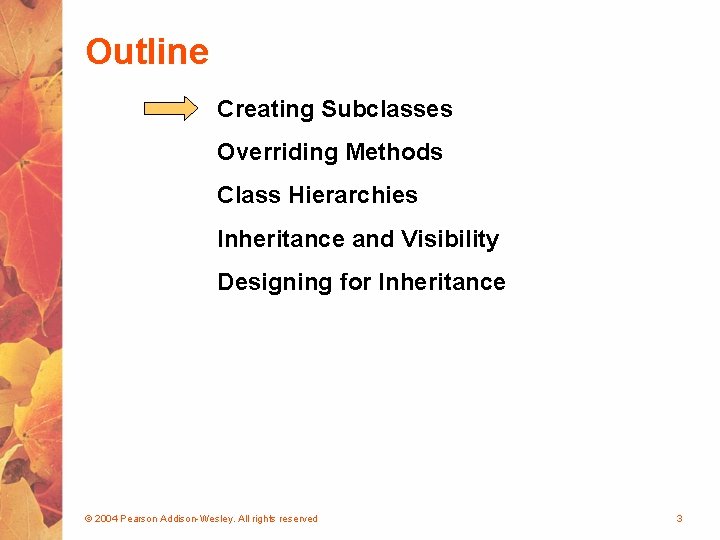 Outline

Creating Subclasses

Overriding Methods

Class Hierarchies

Inheritance and Visibility

Designing for Inheritance

© 2004 Pearson Addison-Wesley. All rights reserved

3